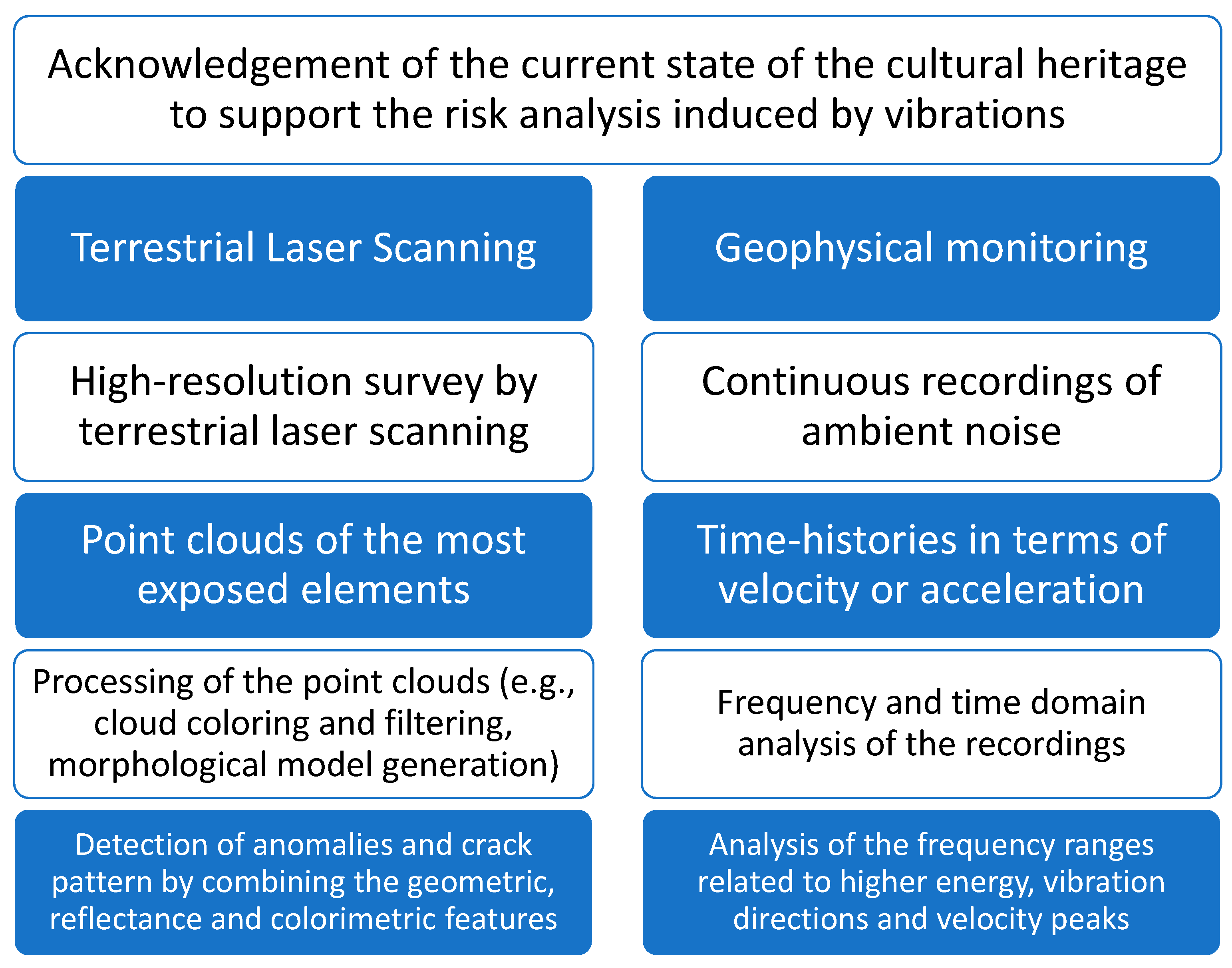 Acknowledgement of the current state of the cultural heritage to support the risk analysis induced by vibrations

Terrestrial Laser Scanning

High-resolution survey by terrestrial laser scanning

Point clouds of the most exposed elements

Processing of the point clouds (e.g., cloud coloring and filtering, morphological model generation)

Detection of anomalies and crack pattern by combining the geometric, reflectance and colorimetric features

Geophysical monitoring

Continuous recordings of ambient noise

Time-histories in terms of velocity or acceleration

Frequency and time domain analysis of the recordings

Analysis of the frequency ranges related to higher energy, vibration directions and velocity peaks